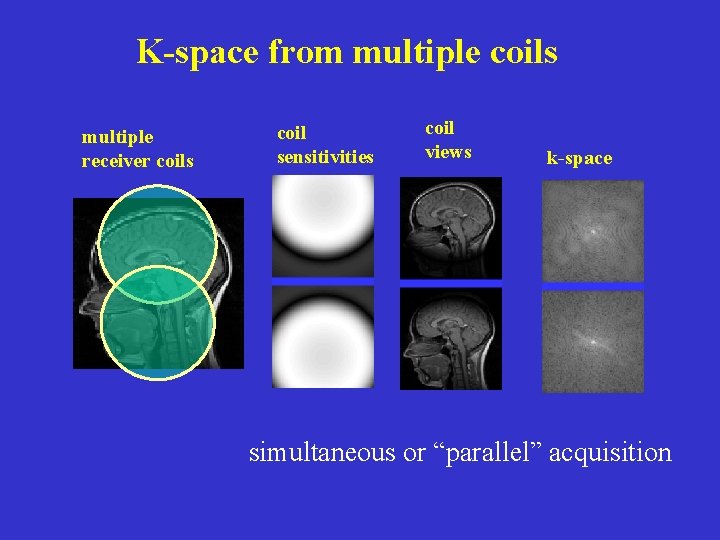 K-space from multiple coils

multiple receiver coils

coil sensitivities

coil views

k-space

simultaneous or “parallel” acquisition